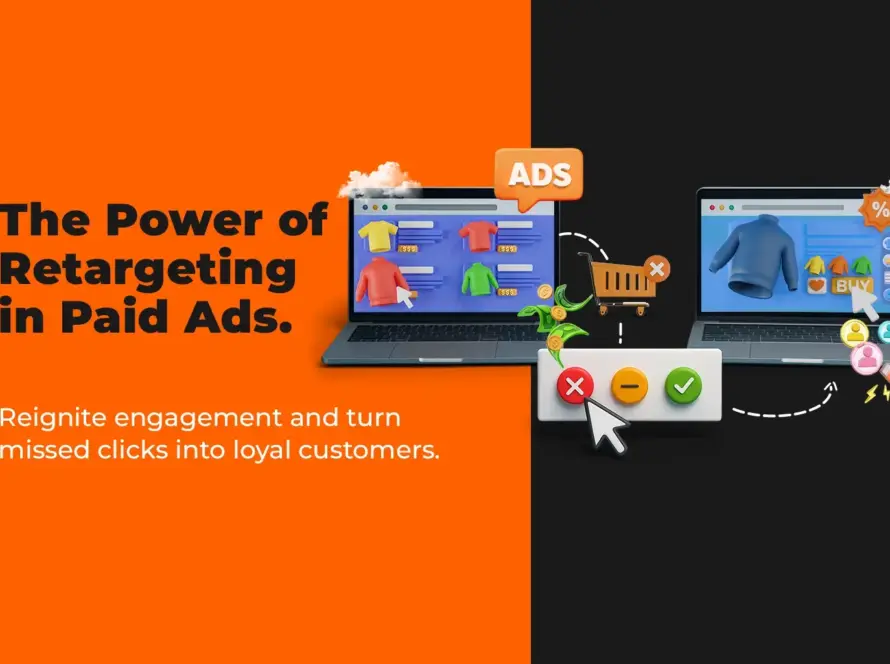 The Power of Retargeting in Paid Ads.

Reignite engagement and turn missed clicks into loyal customers.

ADS

BUY

%